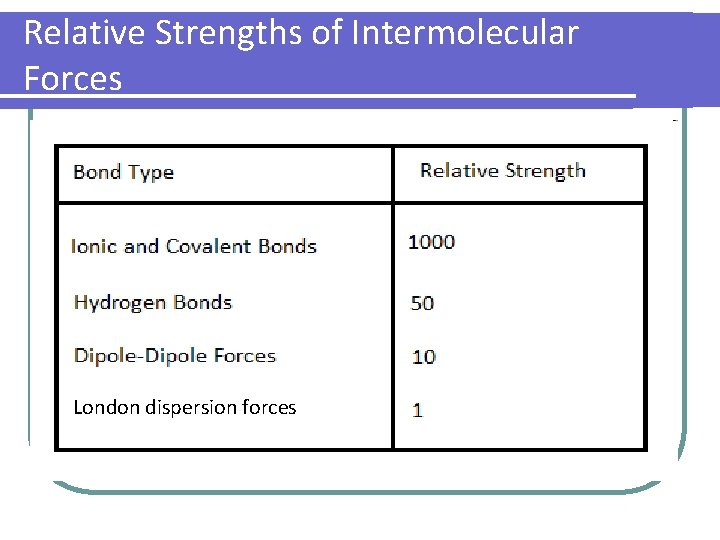 Relative Strengths of Intermolecular Forces

| Bond Type | Relative Strength |
|---|---|
| Ionic and Covalent Bonds | 1000 |
| Hydrogen Bonds | 50 |
| Dipole-Dipole Forces | 10 |
| London dispersion forces | 1 |